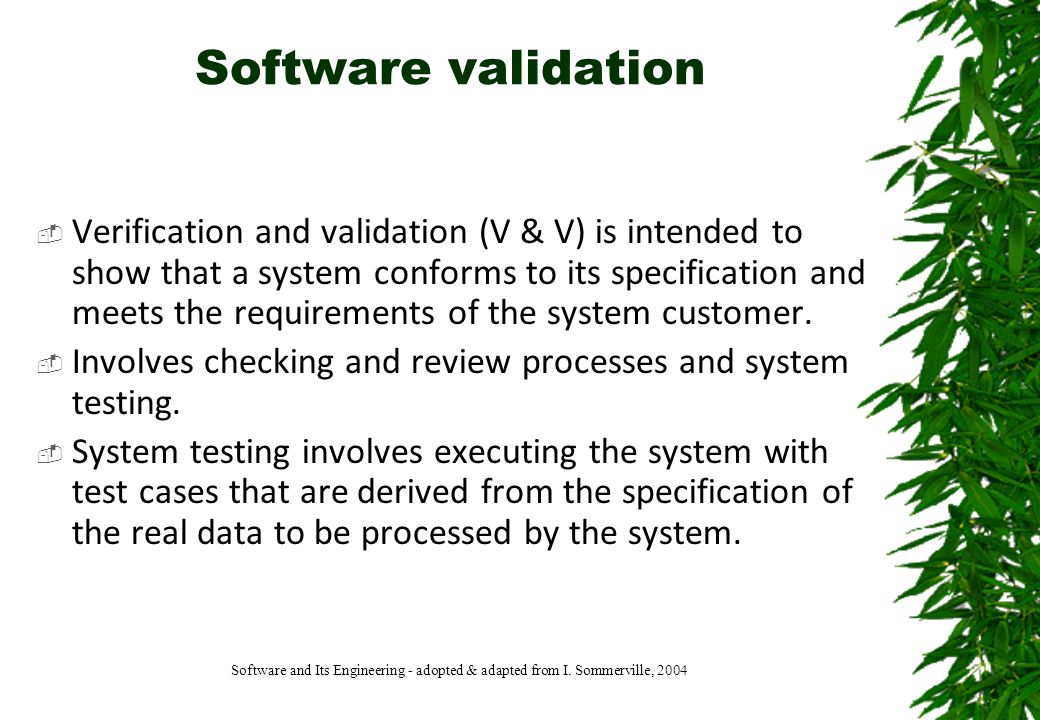 Software validation

Verification and validation (V & V) is intended to show that a system conforms to its specification and meets the requirements of the system customer.

Involves checking and review processes and system testing.

System testing involves executing the system with test cases that are derived from the specification of the real data to be processed by the system.

Software and Its Engineering - adopted & adapted from I. Sommerville, 2004